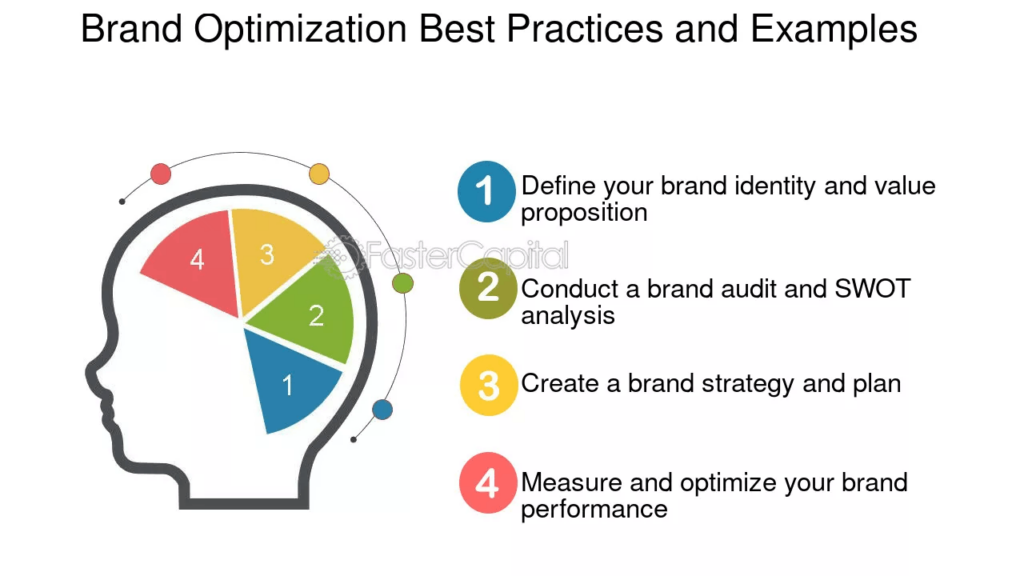 Brand Optimization Best Practices and Examples

4
3
2
1

FasterCapital

1 Define your brand identity and value proposition

2 Conduct a brand audit and SWOT analysis

3 Create a brand strategy and plan

4 Measure and optimize your brand performance